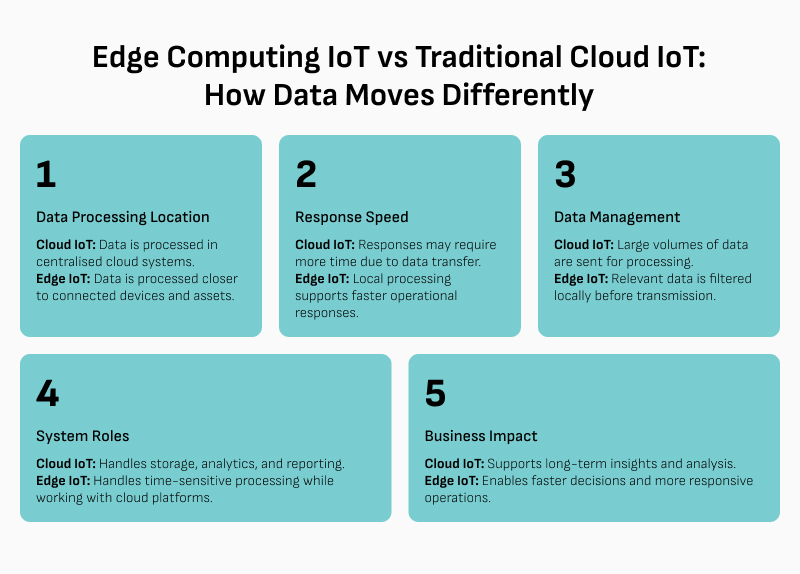 Edge Computing IoT vs Traditional Cloud IoT: How Data Moves Differently

1

Data Processing Location

Cloud IoT: Data is processed in centralised cloud systems.
Edge IoT: Data is processed closer to connected devices and assets.

2

Response Speed

Cloud IoT: Responses may require more time due to data transfer.
Edge IoT: Local processing supports faster operational responses.

3

Data Management

Cloud IoT: Large volumes of data are sent for processing.
Edge IoT: Relevant data is filtered locally before transmission.

4

System Roles

Cloud IoT: Handles storage, analytics, and reporting.
Edge IoT: Handles time-sensitive processing while working with cloud platforms.

5

Business Impact

Cloud IoT: Supports long-term insights and analysis.
Edge IoT: Enables faster decisions and more responsive operations.